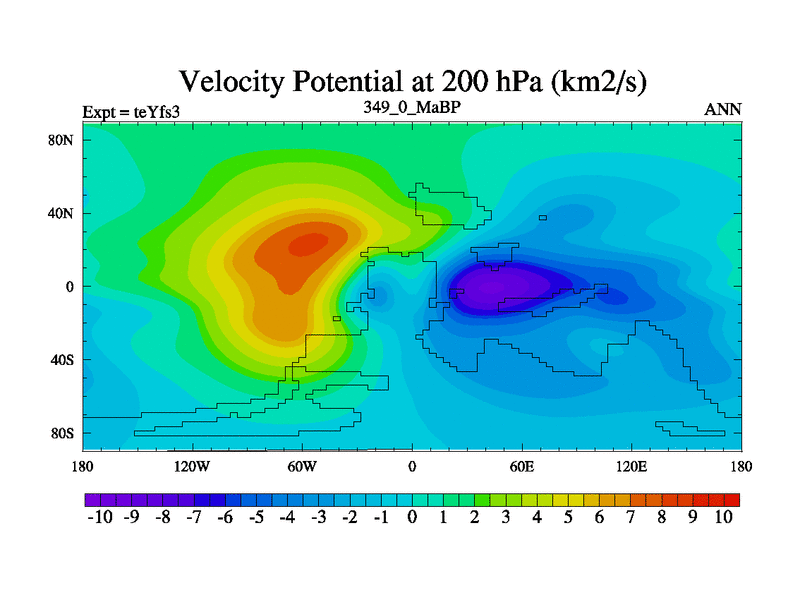 Velocity Potential at 200 hPa (km2/s)

Expt = teYfs3

349_0_MaBP

ANN

80N

40N

0

40S

80S

180

120W

60W

0

60E

120E

180

-10 -9 -8 -7 -6 -5 -4 -3 -2 -1 0 1 2 3 4 5 6 7 8 9 10